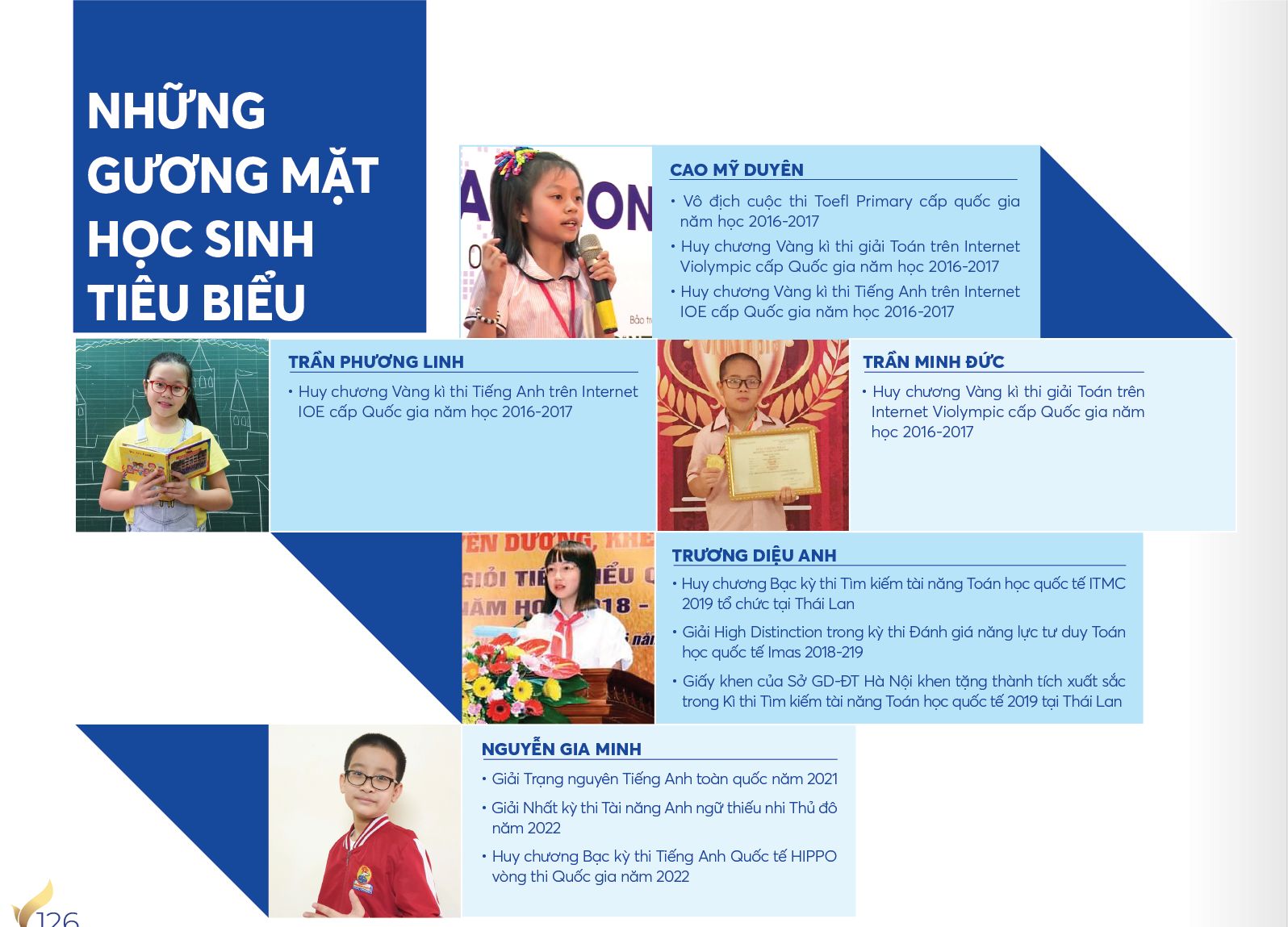 NHỮNG GƯƠNG MẶT HỌC SINH TIÊU BIỂU

CAO MỸ DUYÊN
• Vô địch cuộc thi Toefl Primary cấp quốc gia năm học 2016-2017
• Huy chương Vàng kì thi giải Toán trên Internet Violympic cấp Quốc gia năm học 2016-2017
• Huy chương Vàng kì thi Tiếng Anh trên Internet IOE cấp Quốc gia năm học 2016-2017

TRẦN PHƯƠNG LINH
• Huy chương Vàng kì thi Tiếng Anh trên Internet IOE cấp Quốc gia năm học 2016-2017

TRẦN MINH ĐỨC
• Huy chương Vàng kì thi giải Toán trên Internet Violympic cấp Quốc gia năm học 2016-2017

TRƯƠNG DIỆU ANH
• Huy chương Bạc kỳ thi Tìm kiếm tài năng Toán học quốc tế ITMC 2019 tổ chức tại Thái Lan
• Giải High Distinction trong kỳ thi Đánh giá năng lực tư duy Toán học quốc tế Imas 2018-219
• Giấy khen của Sở GD-ĐT Hà Nội khen tặng thành tích xuất sắc trong Kì thi Tìm kiếm tài năng Toán học quốc tế 2019 tại Thái Lan

NGUYỄN GIA MINH
• Giải Trạng nguyên Tiếng Anh toàn quốc năm 2021
• Giải Nhất kỳ thi Tài năng Anh ngữ thiếu nhi Thủ đô năm 2022
• Huy chương Bạc kỳ thi Tiếng Anh Quốc tế HIPPO vòng thi Quốc gia năm 2022

126